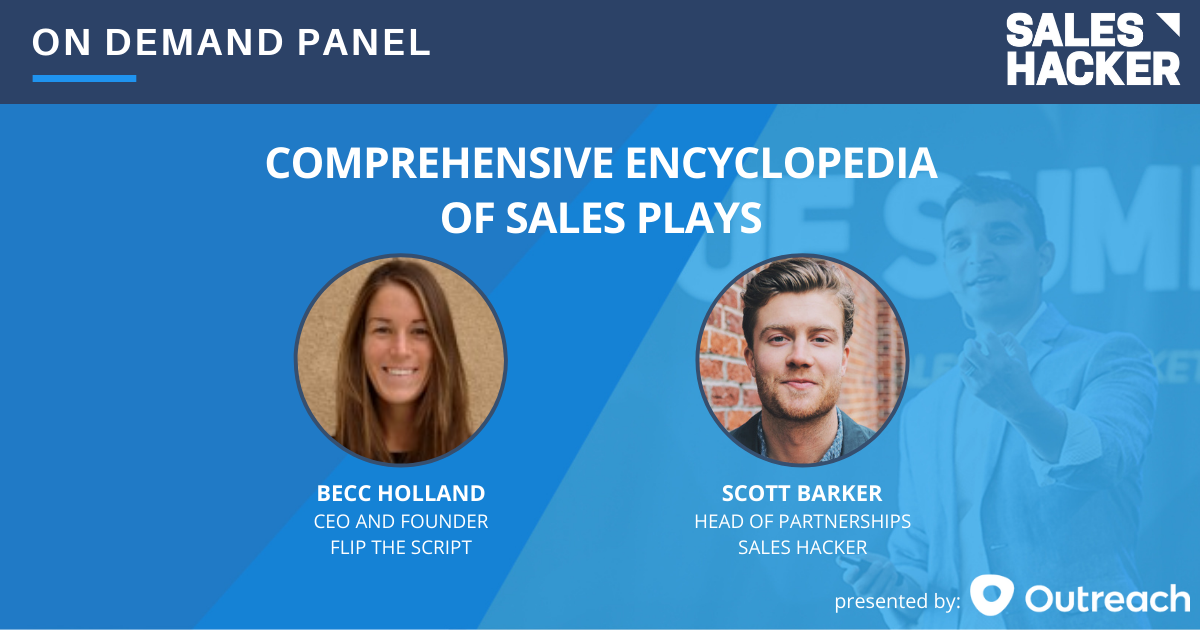 ON DEMAND PANEL

SALES HACKER

COMPREHENSIVE ENCYCLOPEDIA OF SALES PLAYS

BECC HOLLAND
CEO AND FOUNDER
FLIP THE SCRIPT

SCOTT BARKER
HEAD OF PARTNERSHIPS
SALES HACKER

presented by: Outreach